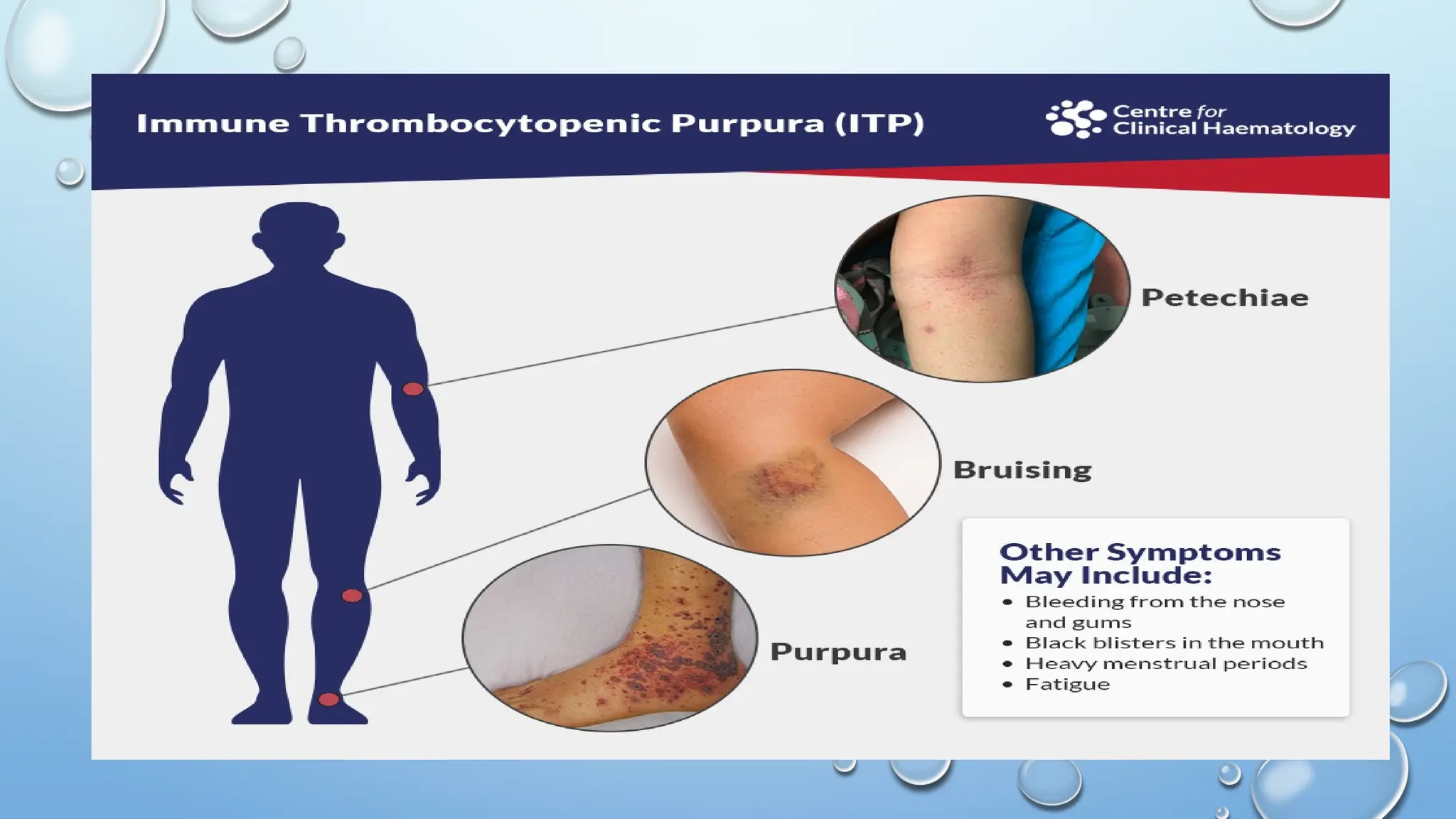 Immune Thrombocytopenic Purpura (ITP)

Centre for Clinical Haematology

Petechiae

Bruising

Purpura

Other Symptoms May Include:
• Bleeding from the nose and gums
• Black blisters in the mouth
• Heavy menstrual periods
• Fatigue